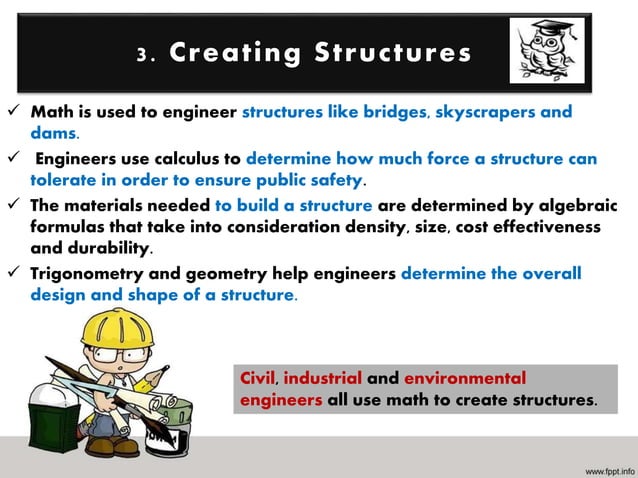 3. Creating Structures

✓ Math is used to engineer structures like bridges, skyscrapers and dams.

✓ Engineers use calculus to determine how much force a structure can tolerate in order to ensure public safety.

✓ The materials needed to build a structure are determined by algebraic formulas that take into consideration density, size, cost effectiveness and durability.

✓ Trigonometry and geometry help engineers determine the overall design and shape of a structure.

Civil, industrial and environmental engineers all use math to create structures.

www.fppt.info